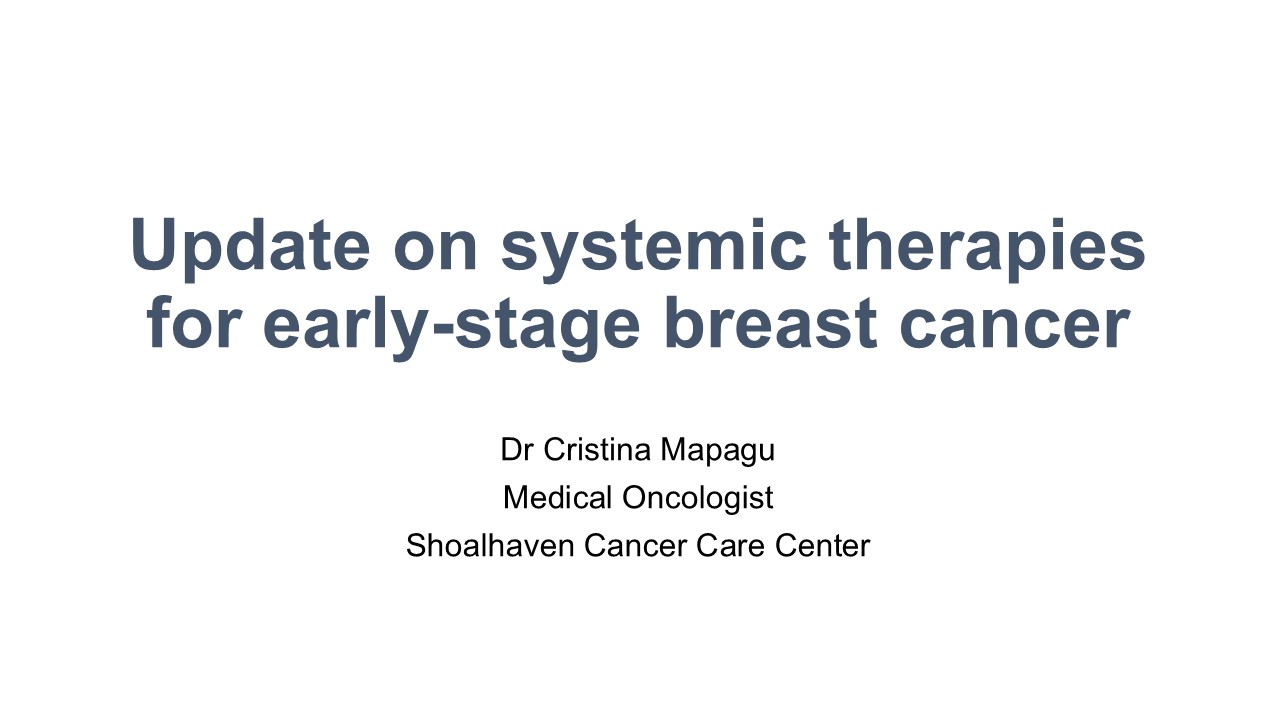 Update on systemic therapies for early-stage breast cancer

Dr Cristina Mapagu
Medical Oncologist
Shoalhaven Cancer Care Center